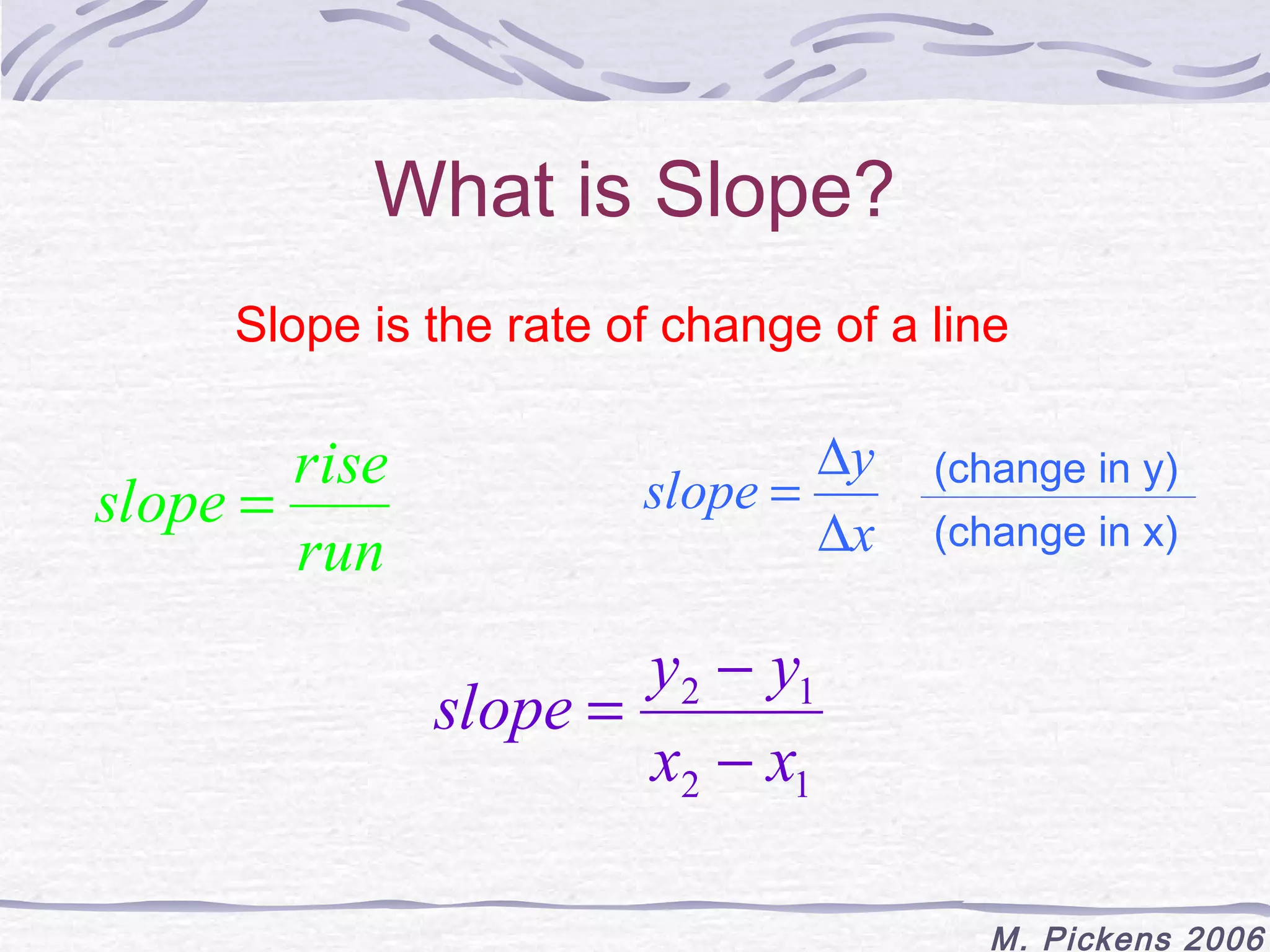 What is Slope?

Slope is the rate of change of a line

$slope = \frac{rise}{run}$

$slope = \frac{\Delta y}{\Delta x}$ $\frac{\text{(change in y)}}{\text{(change in x)}}$

$slope = \frac{y_2 - y_1}{x_2 - x_1}$

M. Pickens 2006